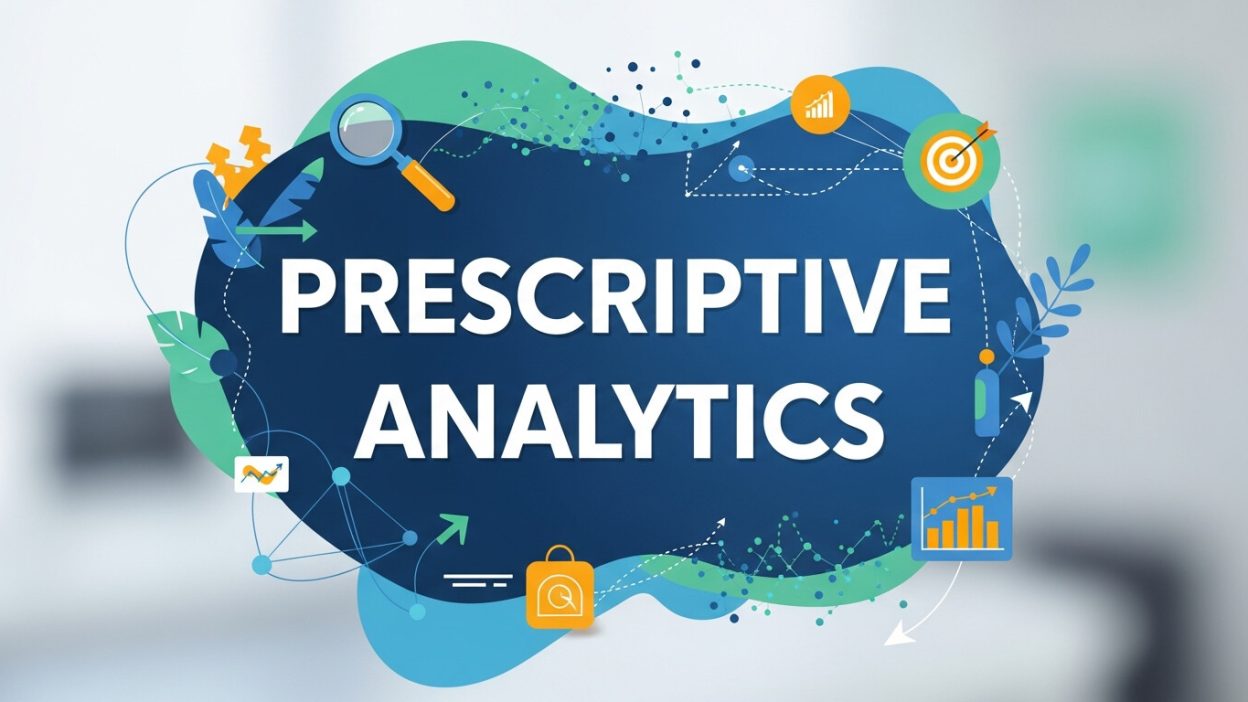 PRESCRIPTIVE ANALYTICS